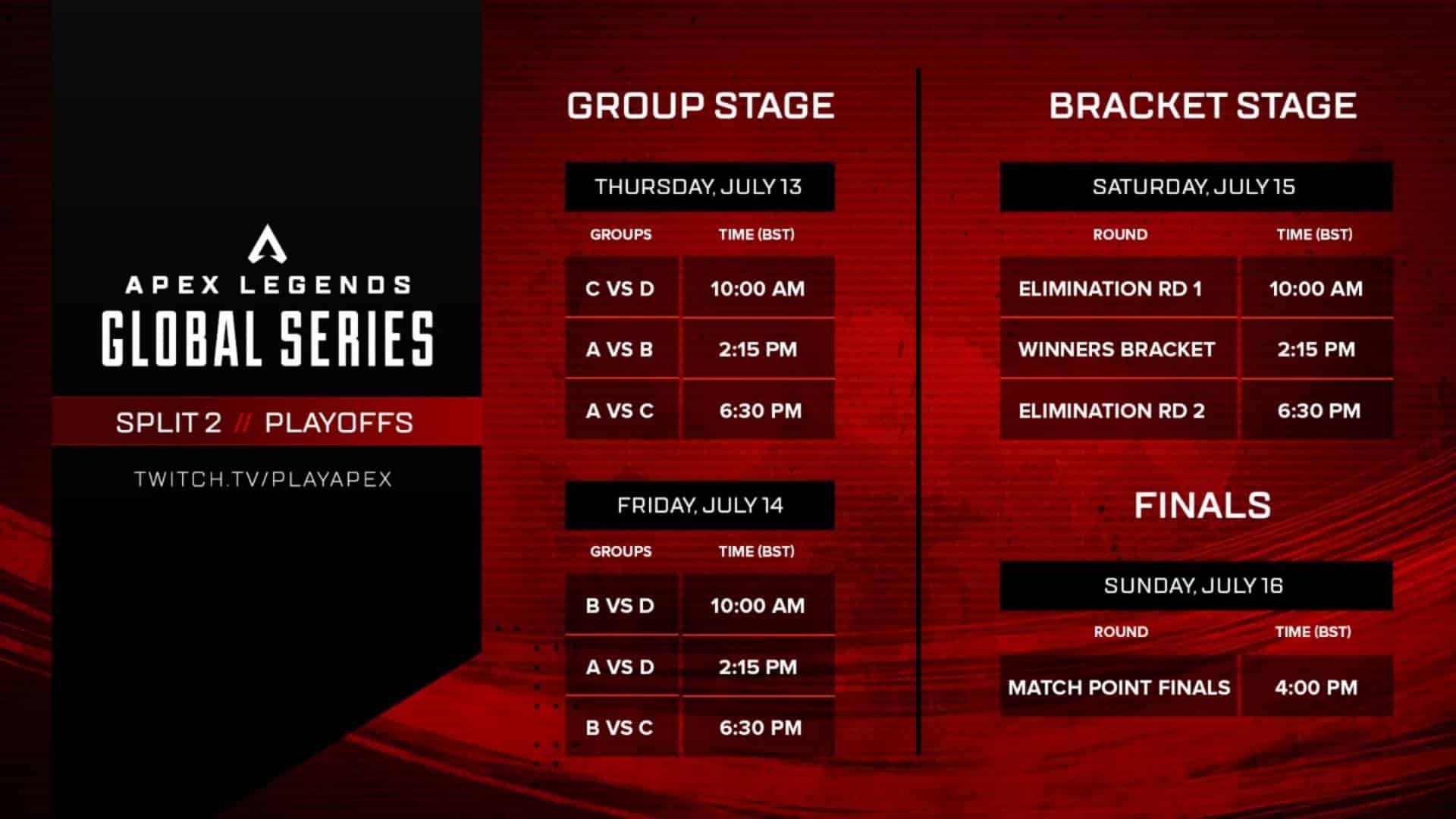 APEX LEGENDS
GLOBAL SERIES

SPLIT 2 // PLAYOFFS

TWITCH.TV/PLAYAPEX

GROUP STAGE

THURSDAY, JULY 13

| GROUPS | TIME (BST) |
|---|---|
| C VS D | 10:00 AM |
| A VS B | 2:15 PM |
| A VS C | 6:30 PM |

FRIDAY, JULY 14

| GROUPS | TIME (BST) |
|---|---|
| B VS D | 10:00 AM |
| A VS D | 2:15 PM |
| B VS C | 6:30 PM |

BRACKET STAGE

SATURDAY, JULY 15

| ROUND | TIME (BST) |
|---|---|
| ELIMINATION RD 1 | 10:00 AM |
| WINNERS BRACKET | 2:15 PM |
| ELIMINATION RD 2 | 6:30 PM |

FINALS

SUNDAY, JULY 16

| ROUND | TIME (BST) |
|---|---|
| MATCH POINT FINALS | 4:00 PM |